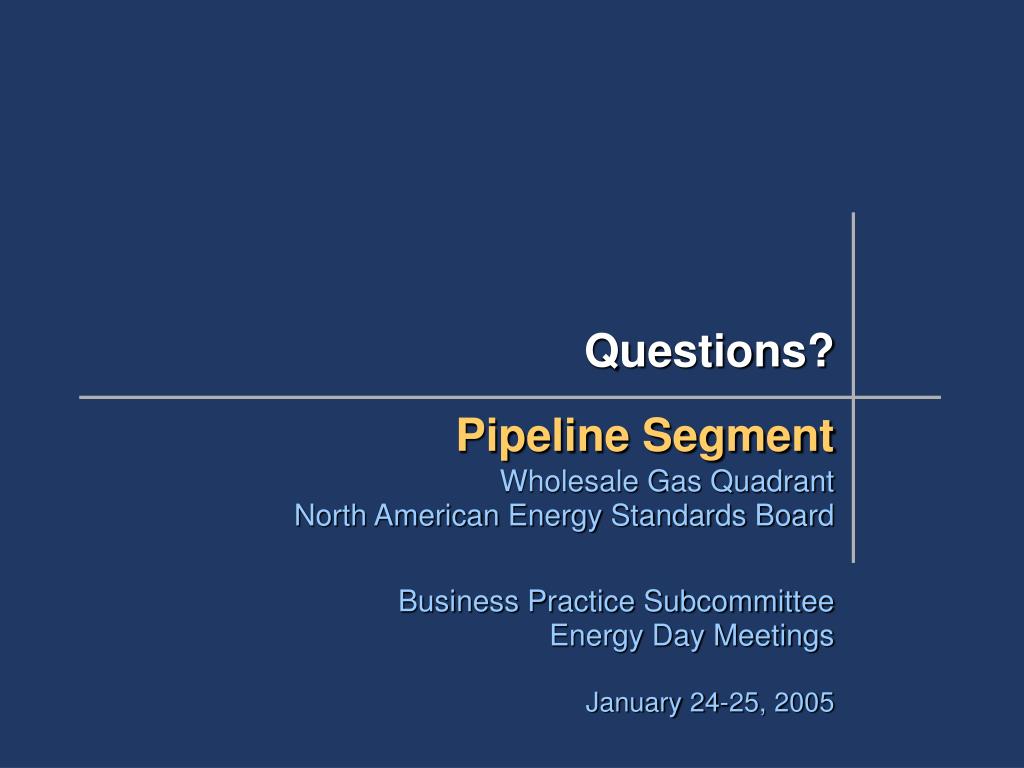 Questions?

Pipeline Segment

Wholesale Gas Quadrant
North American Energy Standards Board

Business Practice Subcommittee
Energy Day Meetings

January 24-25, 2005